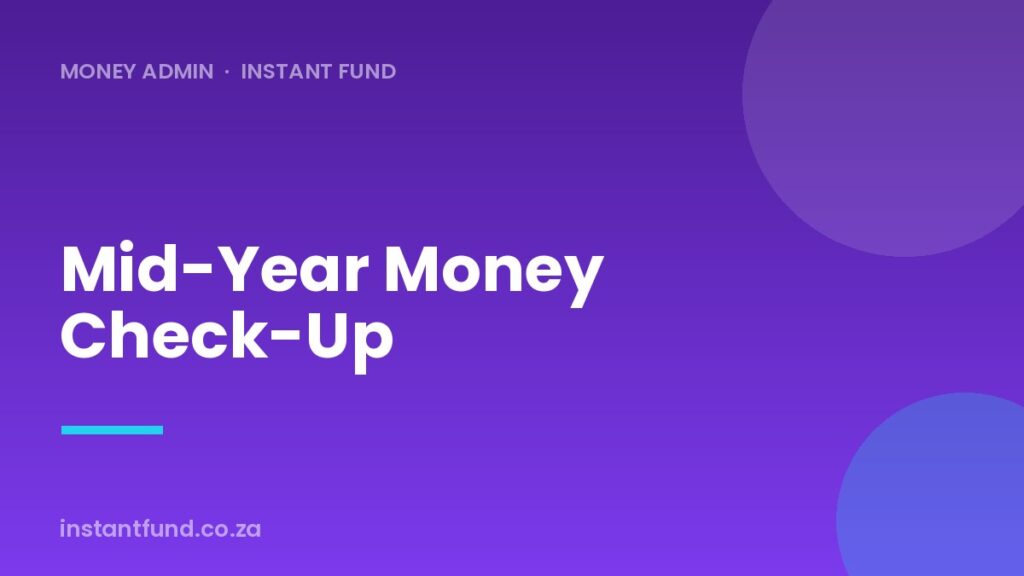 MONEY ADMIN · INSTANT FUND

Mid-Year Money Check-Up

instantfund.co.za